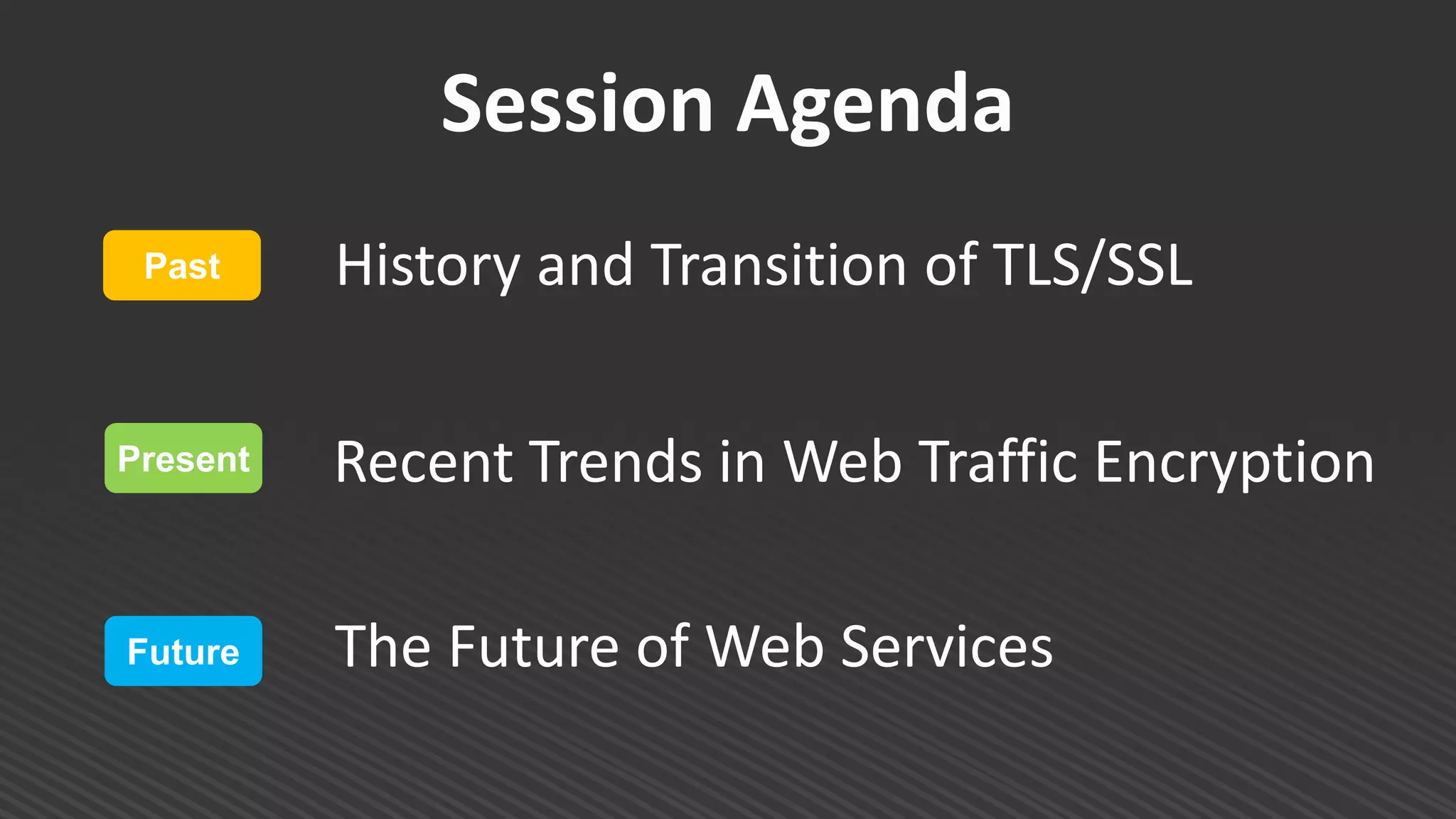 Session Agenda

Past History and Transition of TLS/SSL

Present Recent Trends in Web Traffic Encryption

Future The Future of Web Services